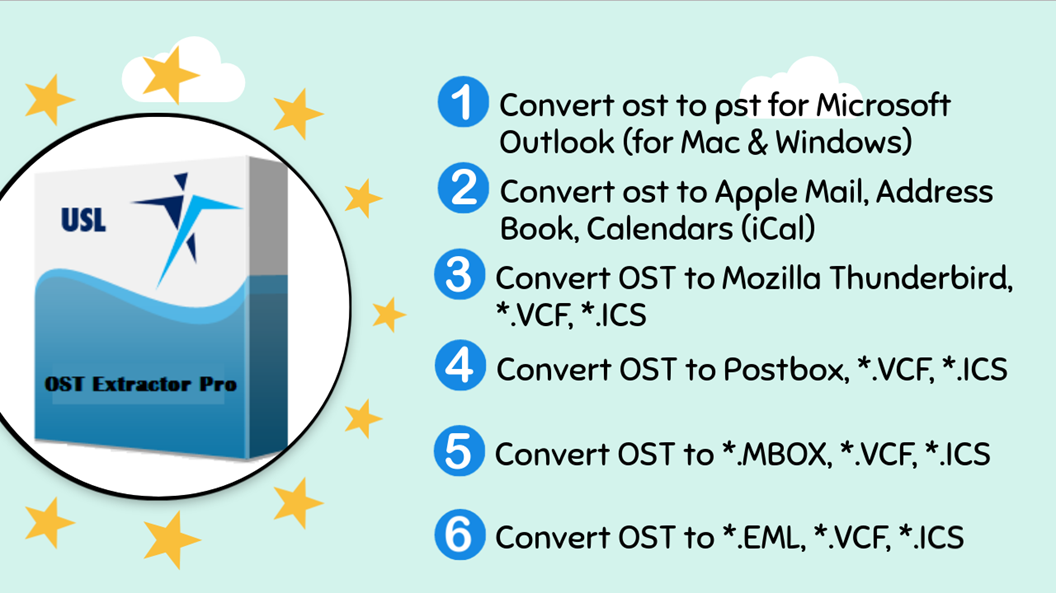 USL

OST Extractor Pro

1 Convert ost to pst for Microsoft Outlook (for Mac & Windows)

2 Convert ost to Apple Mail, Address Book, Calendars (iCal)

3 Convert OST to Mozilla Thunderbird, *.VCF, *.ICS

4 Convert OST to Postbox, *.VCF, *.ICS

5 Convert OST to *.MBOX, *.VCF, *.ICS

6 Convert OST to *.EML, *.VCF, *.ICS